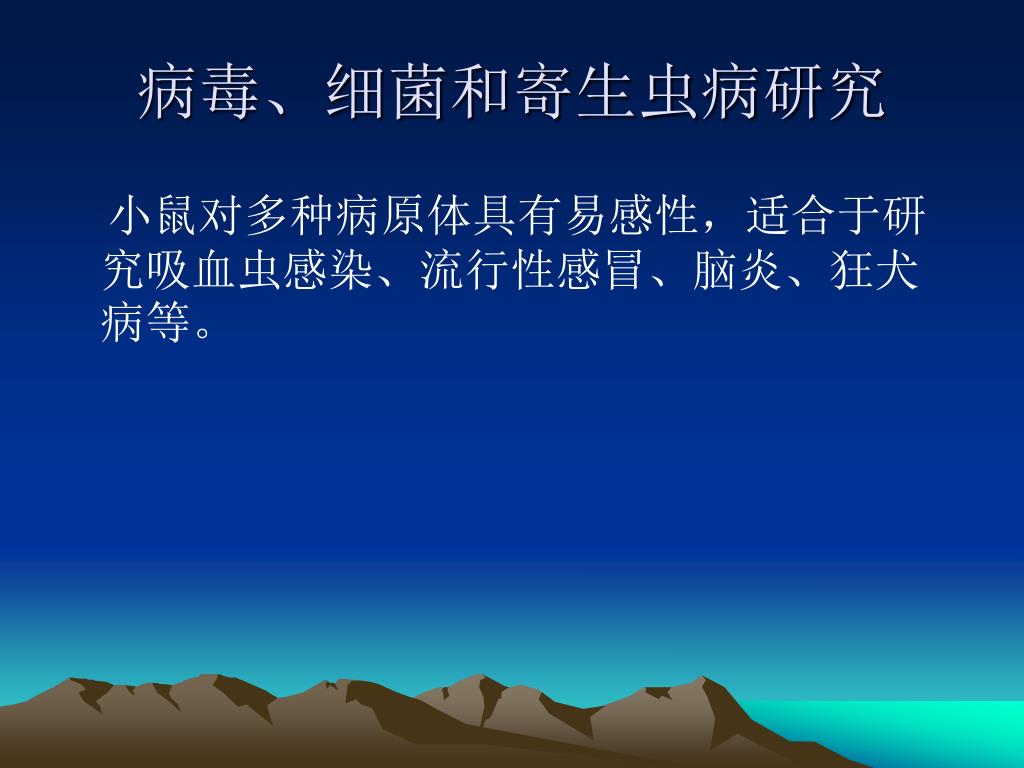 病毒、细菌和寄生虫病研究

小鼠对多种病原体具有易感性，适合于研究吸血虫感染、流行性感冒、脑炎、狂犬病等。